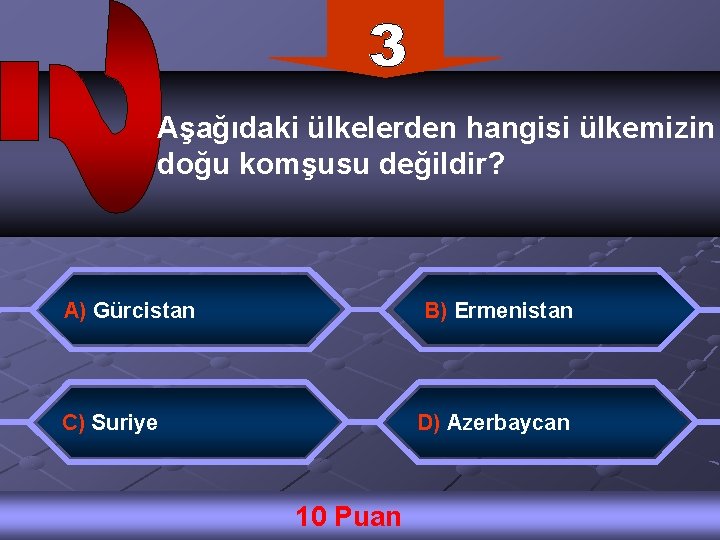 3

Aşağıdaki ülkelerden hangisi ülkemizin doğu komşusu değildir?

A) Gürcistan

B) Ermenistan

C) Suriye

D) Azerbaycan

10 Puan